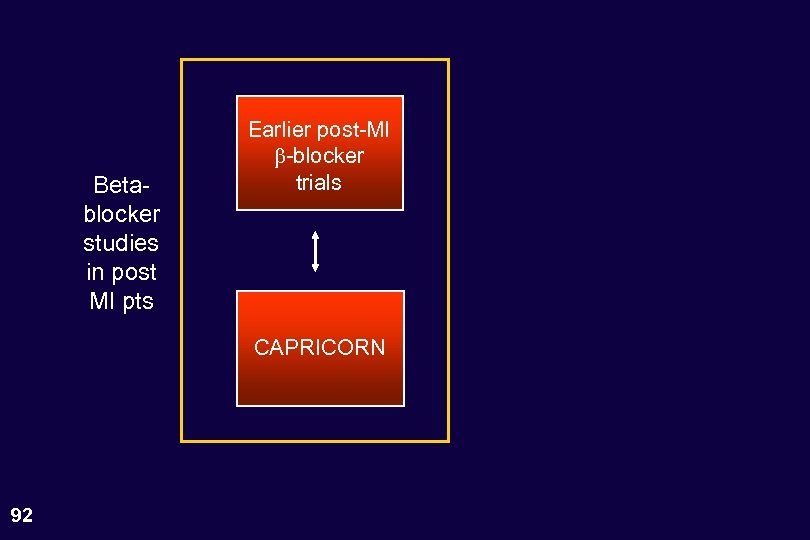 Beta-blocker studies in post MI pts

Earlier post-MI $\beta$-blocker trials

CAPRICORN

92